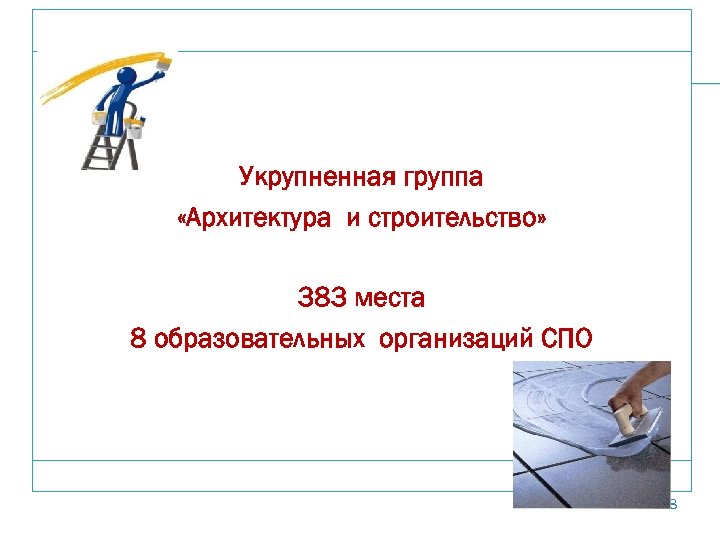 Укрупненная группа
«Архитектура и строительство»

383 места
8 образовательных организаций СПО

8